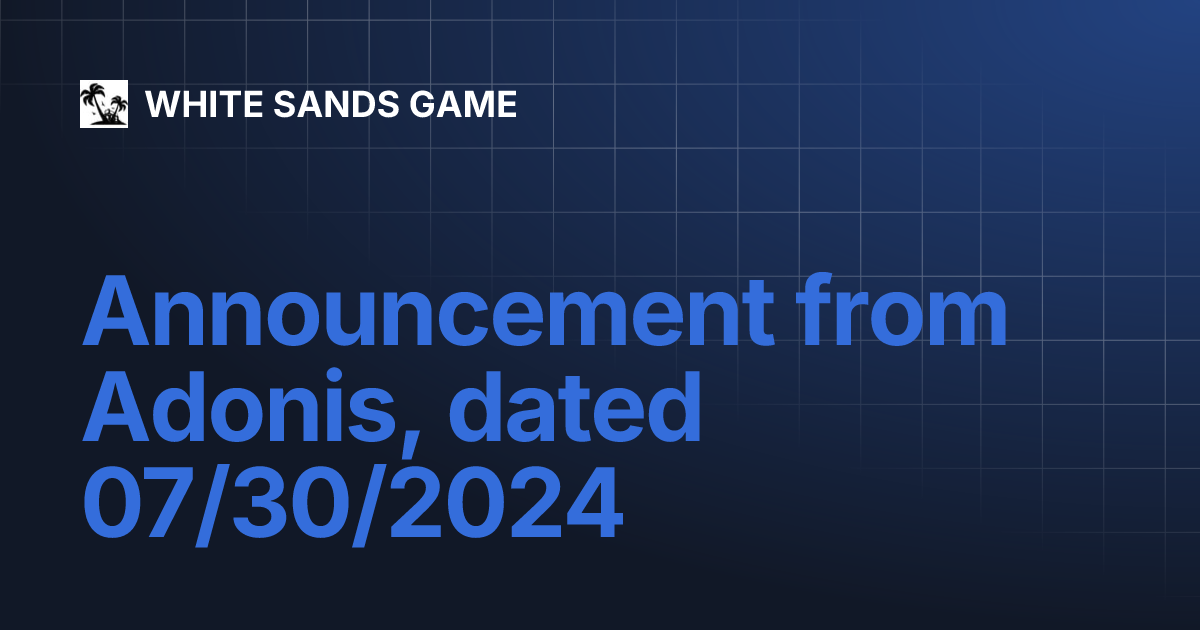 WHITE SANDS GAME

Announcement from Adonis, dated 07/30/2024